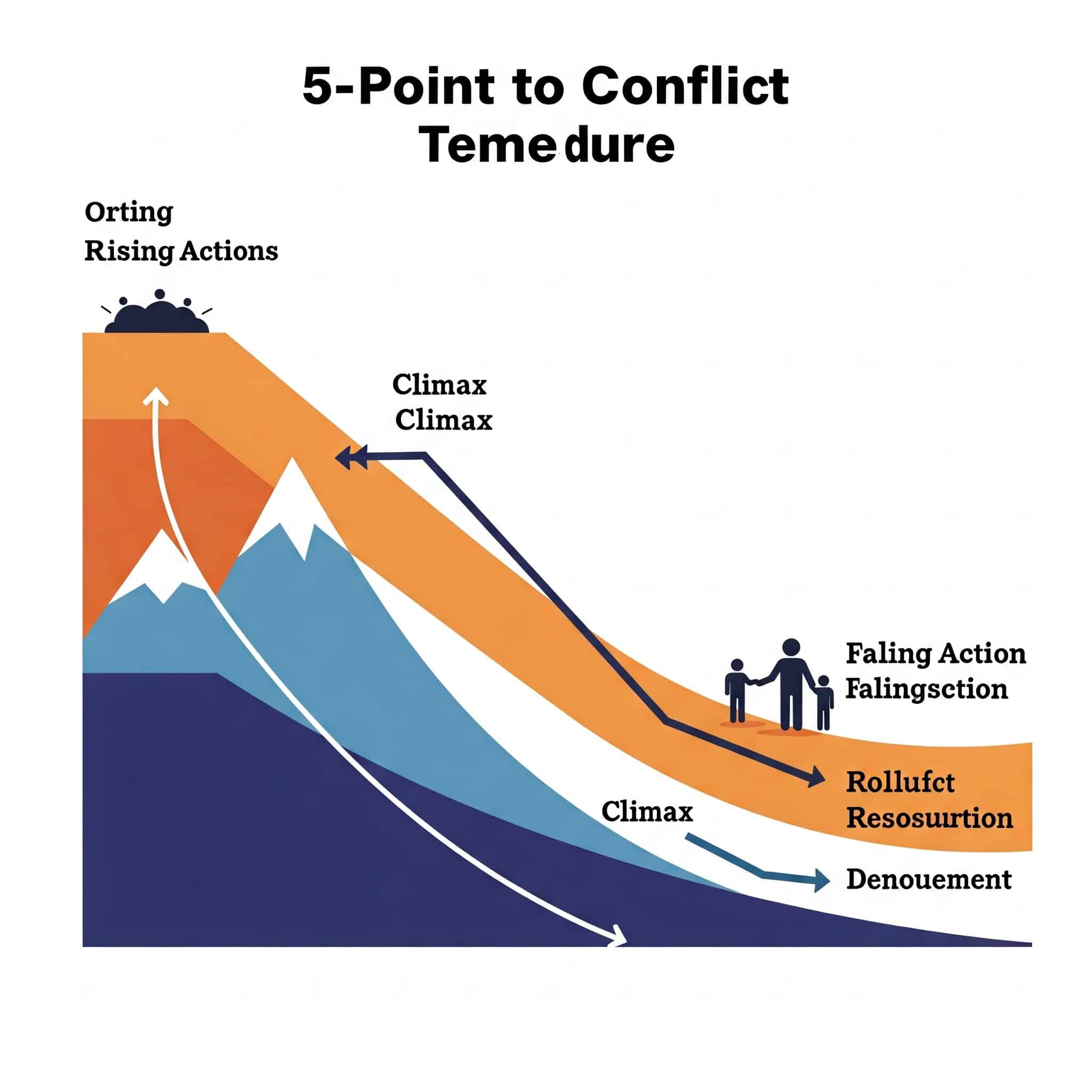 5-Point to Conflict Temedure

Orting
Rising Actions

Climax
Climax

Faling Action
Falingsction

Rollufct
Resosurtion

Climax

Denouement